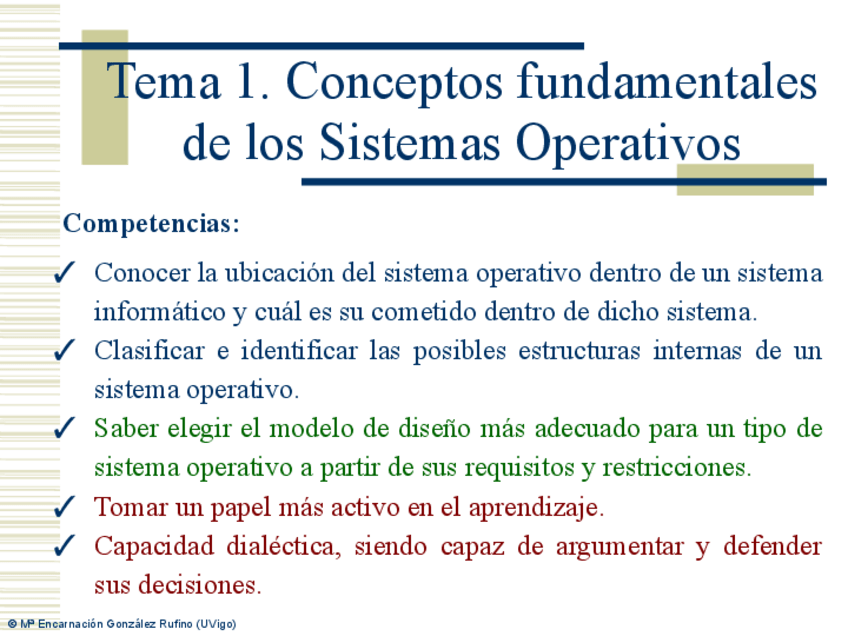 Tema 1. Conceptos fundamentales de los Sistemas Operativos

Competencias:

✓ Conocer la ubicación del sistema operativo dentro de un sistema informático y cuál es su cometido dentro de dicho sistema.

✓ Clasificar e identificar las posibles estructuras internas de un sistema operativo.

✓ Saber elegir el modelo de diseño más adecuado para un tipo de sistema operativo a partir de sus requisitos y restricciones.

✓ Tomar un papel más activo en el aprendizaje.

✓ Capacidad dialéctica, siendo capaz de argumentar y defender sus decisiones.

© Mª Encarnación González Rufino (UVigo)